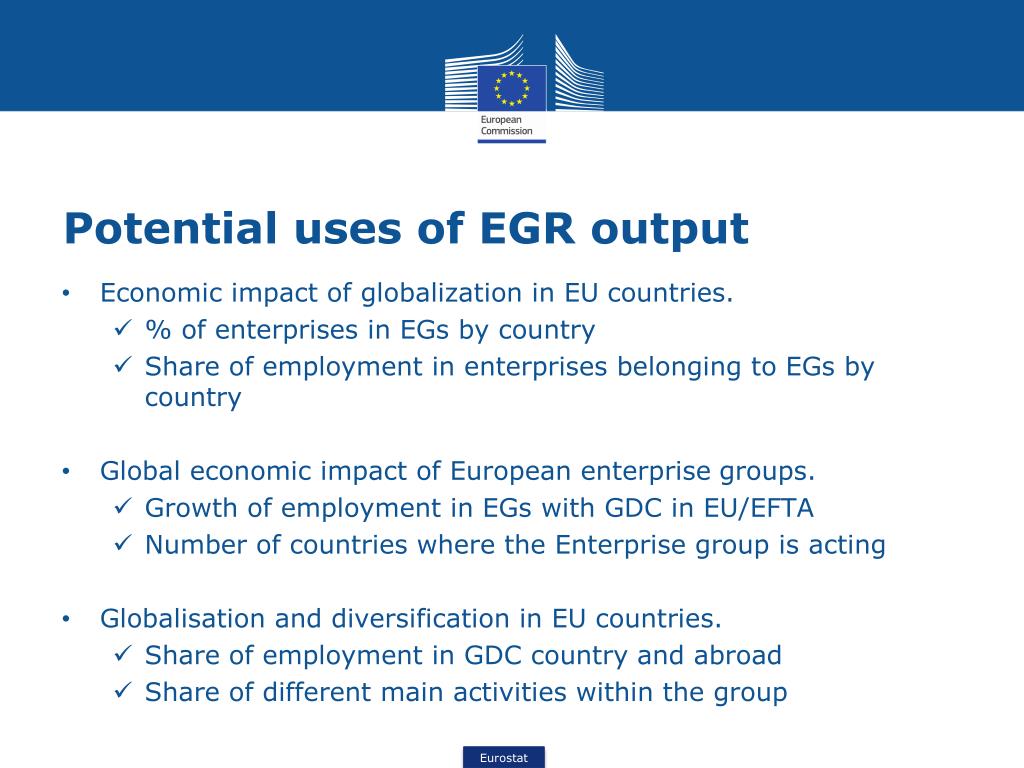 European Commission

Potential uses of EGR output

• Economic impact of globalization in EU countries.
✓ % of enterprises in EGs by country
✓ Share of employment in enterprises belonging to EGs by country

• Global economic impact of European enterprise groups.
✓ Growth of employment in EGs with GDC in EU/EFTA
✓ Number of countries where the Enterprise group is acting

• Globalisation and diversification in EU countries.
✓ Share of employment in GDC country and abroad
✓ Share of different main activities within the group

Eurostat